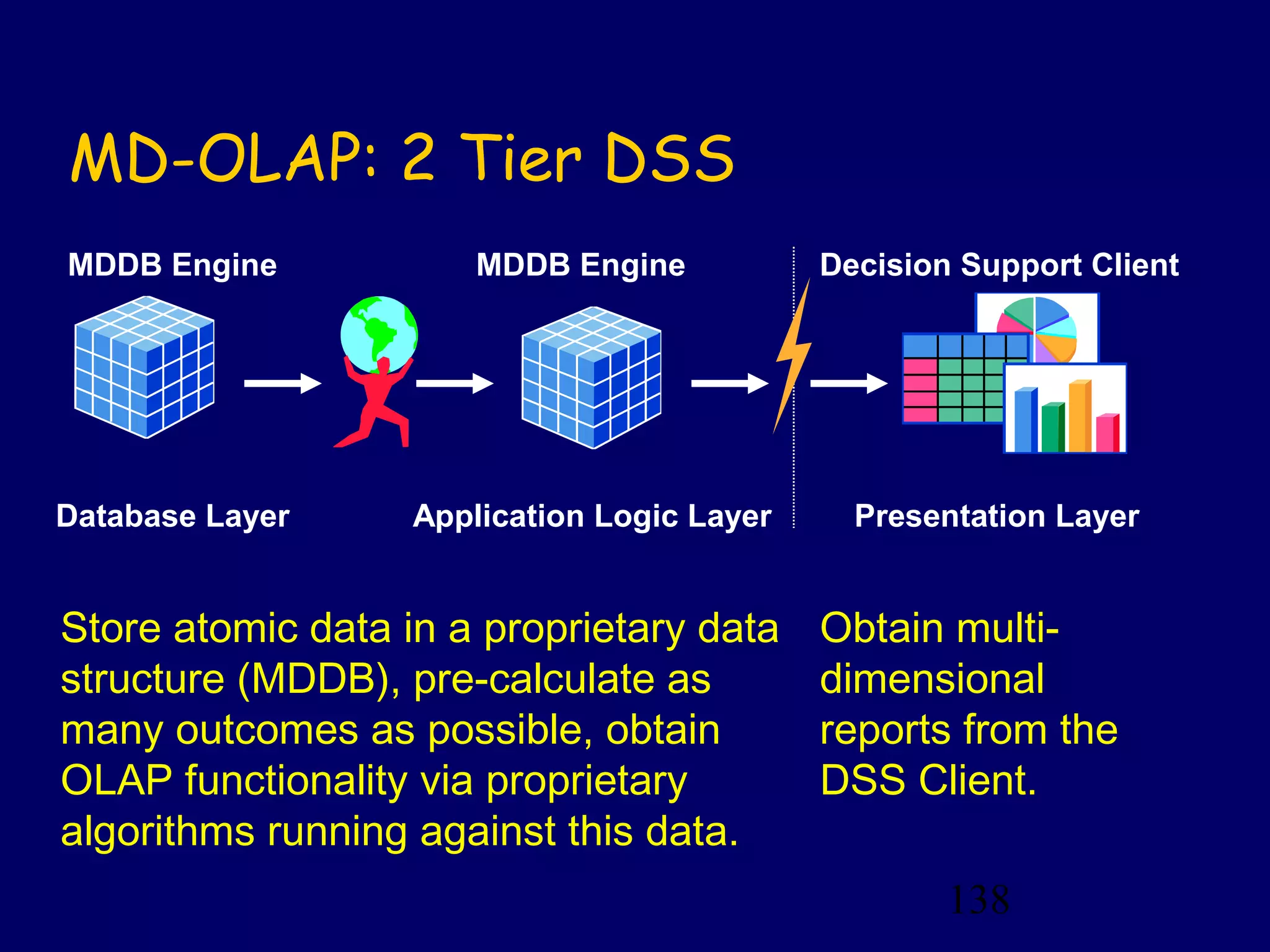 MD-OLAP: 2 Tier DSS

MDDB Engine

MDDB Engine

Decision Support Client

Database Layer

Application Logic Layer

Presentation Layer

Store atomic data in a proprietary data structure (MDDB), pre-calculate as many outcomes as possible, obtain OLAP functionality via proprietary algorithms running against this data.

Obtain multi-dimensional reports from the DSS Client.

138